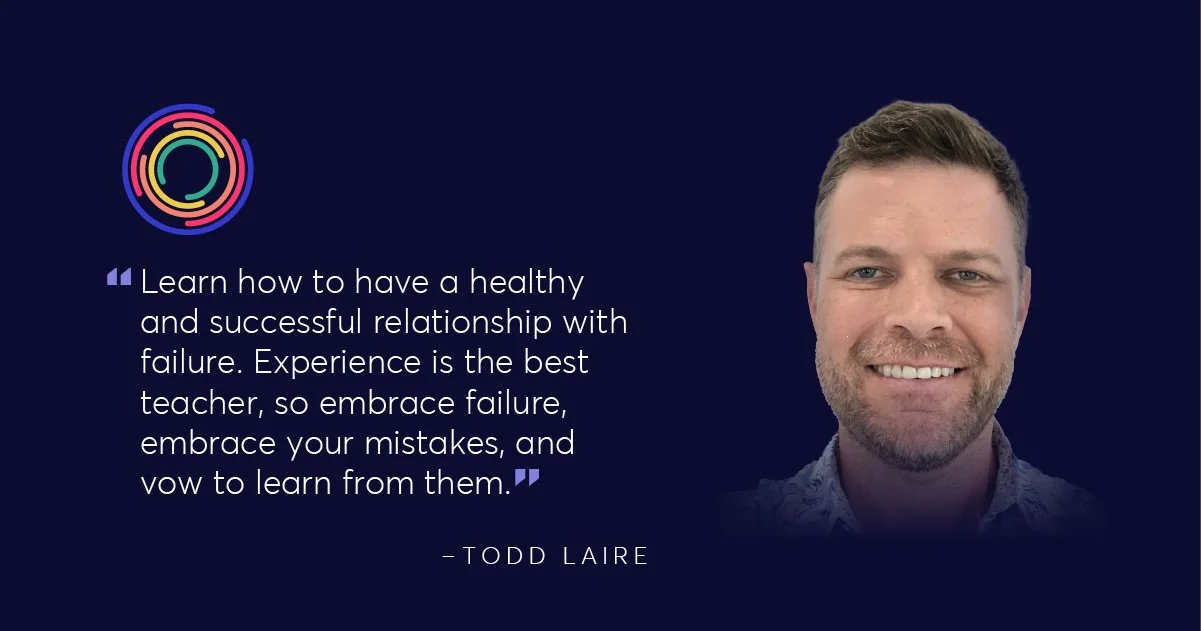 “Learn how to have a healthy and successful relationship with failure. Experience is the best teacher, so embrace failure, embrace your mistakes, and vow to learn from them.”

–TODD LAIRE